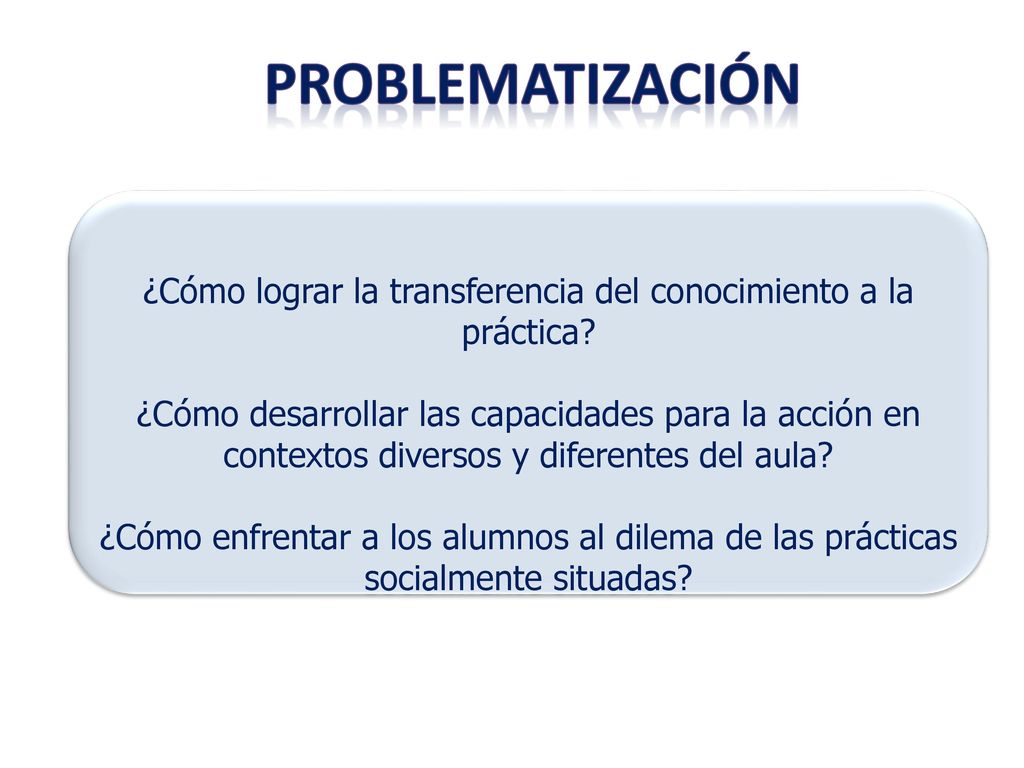 PROBLEMATIZACIÓN

¿Cómo lograr la transferencia del conocimiento a la práctica?

¿Cómo desarrollar las capacidades para la acción en contextos diversos y diferentes del aula?

¿Cómo enfrentar a los alumnos al dilema de las prácticas socialmente situadas?